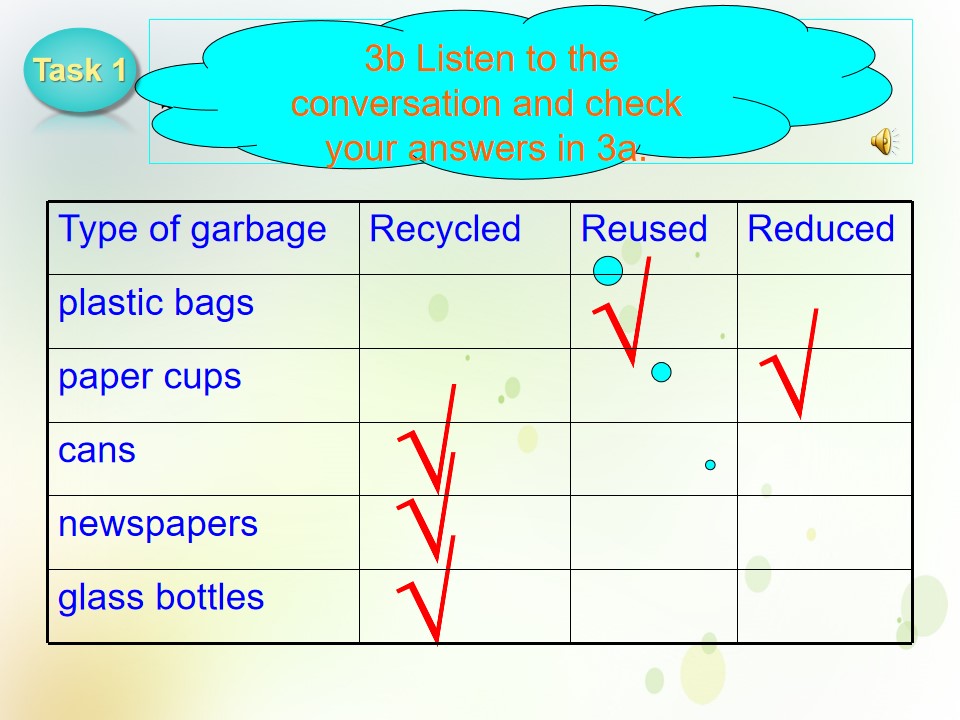 Task 1

3b Listen to the conversation and check your answers in 3a.

| Type of garbage | Recycled | Reused | Reduced |
|---|---|---|---|
| plastic bags | | √ | |
| paper cups | | | √ |
| cans | √ | | |
| newspapers | √ | | |
| glass bottles | √ | | |